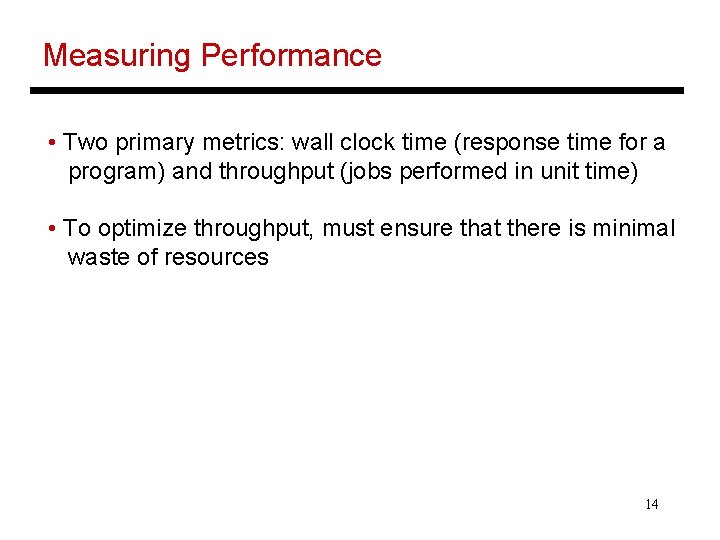 Measuring Performance

• Two primary metrics: wall clock time (response time for a program) and throughput (jobs performed in unit time)

• To optimize throughput, must ensure that there is minimal waste of resources

14